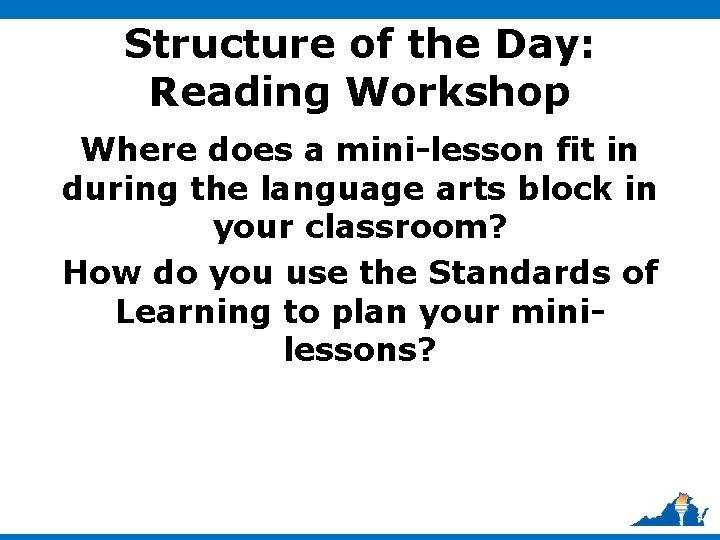 Structure of the Day: Reading Workshop

Where does a mini-lesson fit in during the language arts block in your classroom?

How do you use the Standards of Learning to plan your mini-lessons?